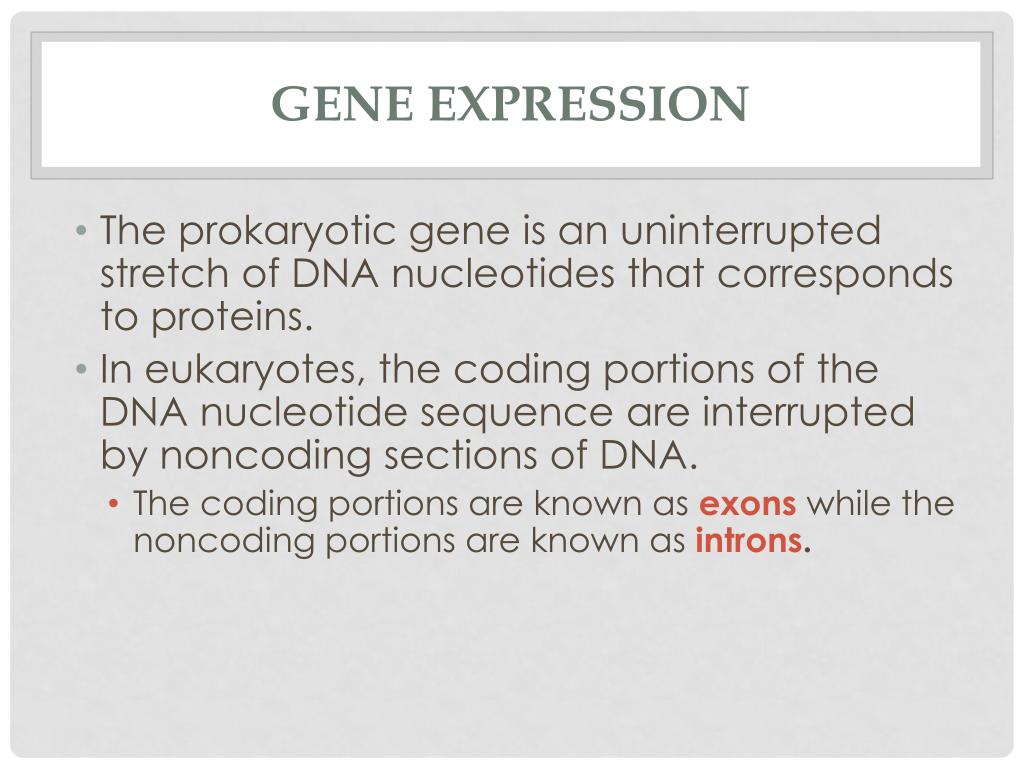 GENE EXPRESSION

• The prokaryotic gene is an uninterrupted stretch of DNA nucleotides that corresponds to proteins.

• In eukaryotes, the coding portions of the DNA nucleotide sequence are interrupted by noncoding sections of DNA.

• The coding portions are known as exons while the noncoding portions are known as introns.